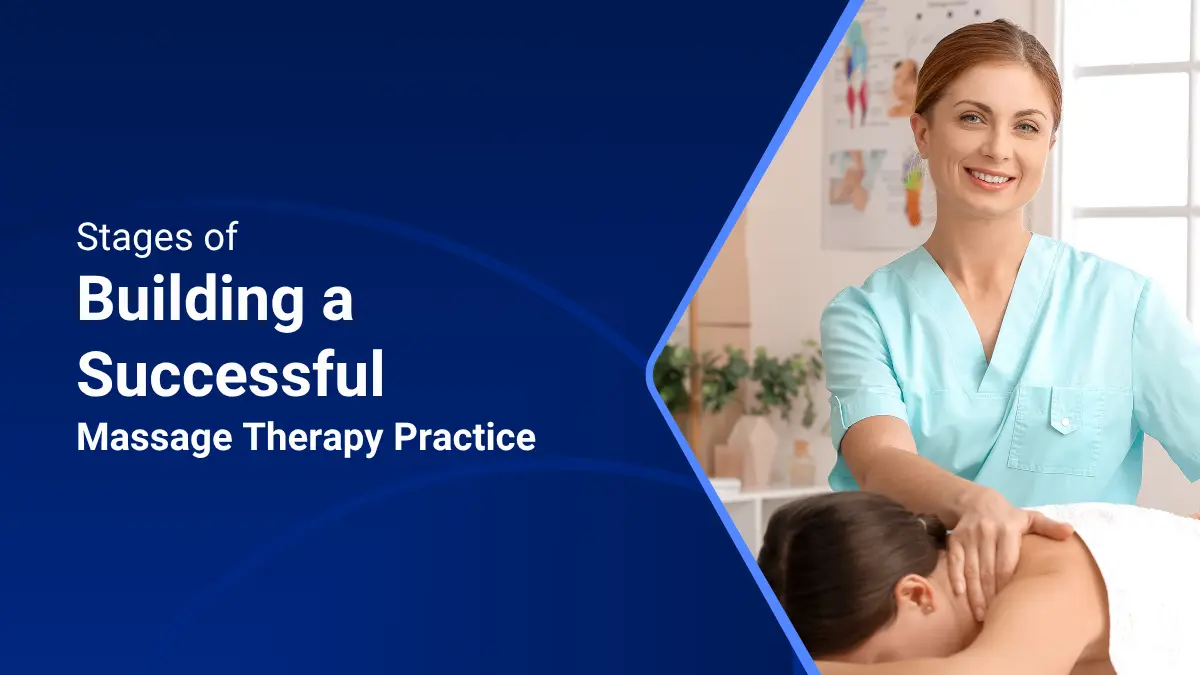 Stages of
Building a Successful
Massage Therapy Practice